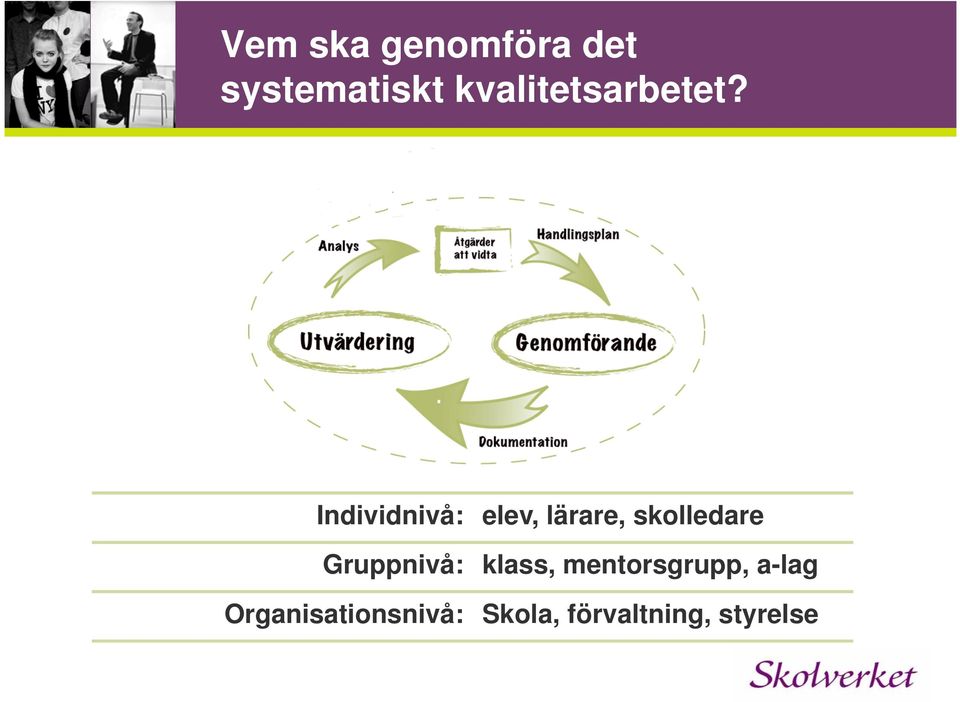 Vem ska genomföra det systematiskt kvalitetsarbetet?

Analys

Åtgärder att vidta

Handlingsplan

Utvärdering

Genomförande

Dokumentation

| Individnivå: | elev, lärare, skolledare |
|---|---|
| Gruppnivå: | klass, mentorsgrupp, a-lag |
| Organisationsnivå: | Skola, förvaltning, styrelse |

Skolverket